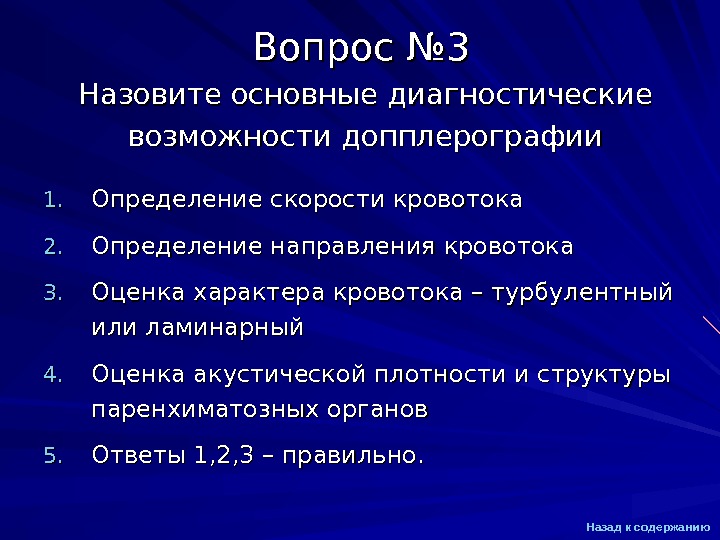 Вопрос №3

Назовите основные диагностические возможности допплерографии

1. Определение скорости кровотока
2. Определение направления кровотока
3. Оценка характера кровотока – турбулентный или ламинарный
4. Оценка акустической плотности и структуры паренхиматозных органов
5. Ответы 1,2,3 – правильно.

Назад к содержанию